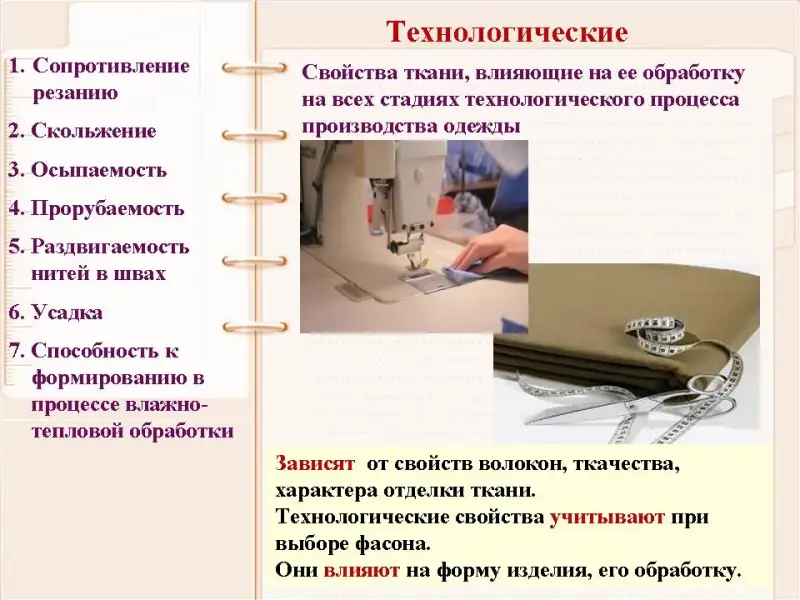 Технологические

1. Сопротивление резанию
2. Скольжение
3. Осыпаемость
4. Прорубаемость
5. Раздвигаемость нитей в швах
6. Усадка
7. Способность к формированию в процессе влажно-тепловой обработки

Свойства ткани, влияющие на ее обработку на всех стадиях технологического процесса производства одежды

Зависят от свойств волокон, ткачества, характера отделки ткани.
Технологические свойства учитывают при выборе фасона.
Они влияют на форму изделия, его обработку.